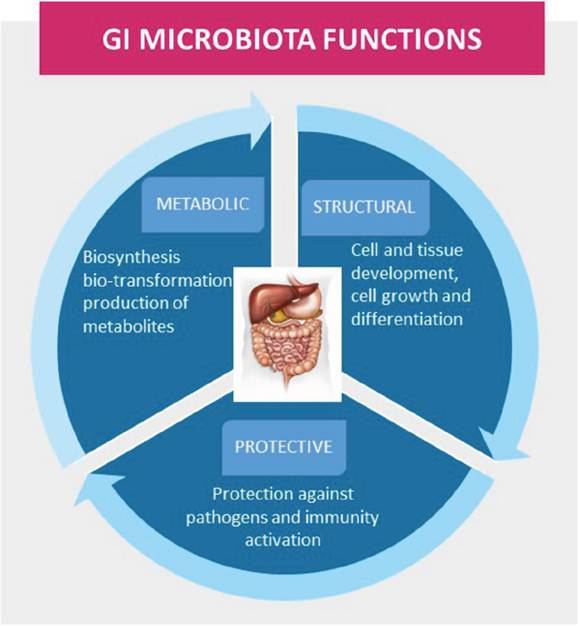 GI MICROBIOTA FUNCTIONS

METABOLIC

Biosynthesis bio-transformation production of metabolites

STRUCTURAL

Cell and tissue development, cell growth and differentiation

PROTECTIVE

Protection against pathogens and immunity activation